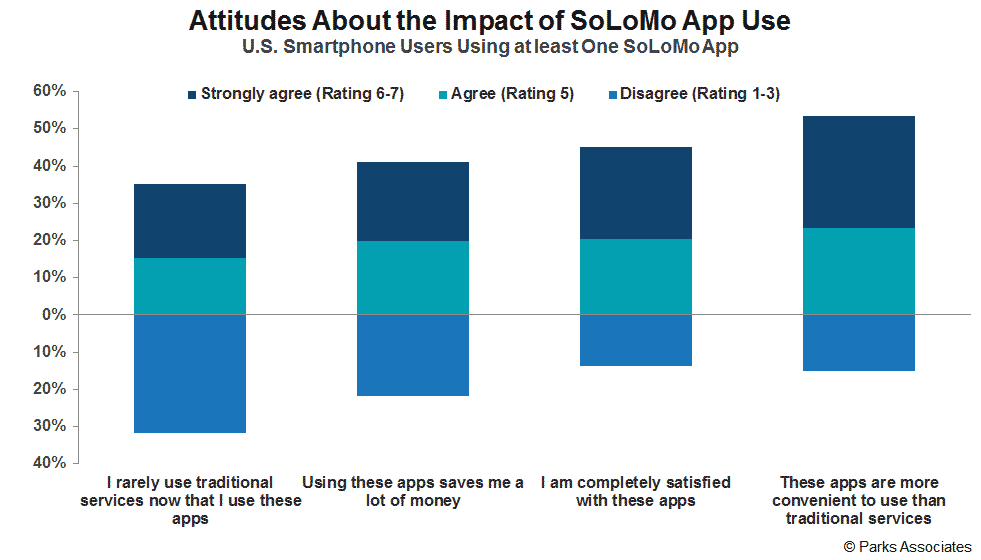 Attitudes About the Impact of SoLoMo App Use
U.S. Smartphone Users Using at least One SoLoMo App

Strongly agree (Rating 6-7)
Agree (Rating 5)
Disagree (Rating 1-3)

60%
50%
40%
30%
20%
10%
0%
10%
20%
30%
40%

I rarely use traditional services now that I use these apps

Using these apps saves me a lot of money

I am completely satisfied with these apps

These apps are more convenient to use than traditional services

© Parks Associates